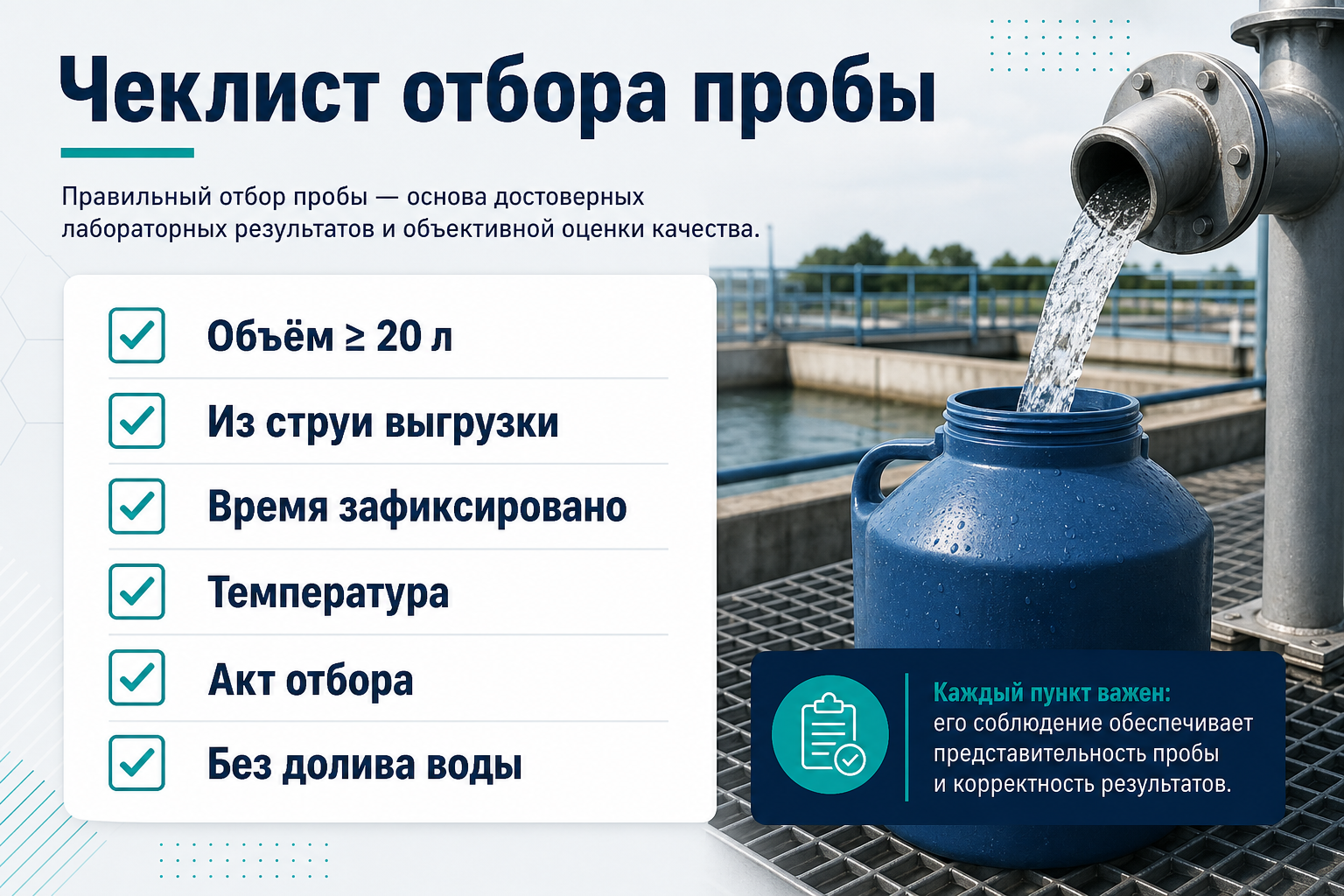 Чеклист отбора пробы

Правильный отбор пробы — основа достоверных лабораторных результатов и объективной оценки качества.

Объём ≥ 20 л

Из струи выгрузки

Время зафиксировано

Температура

Акт отбора

Без долива воды

Каждый пункт важен:
его соблюдение обеспечивает представительность пробы и корректность результатов.